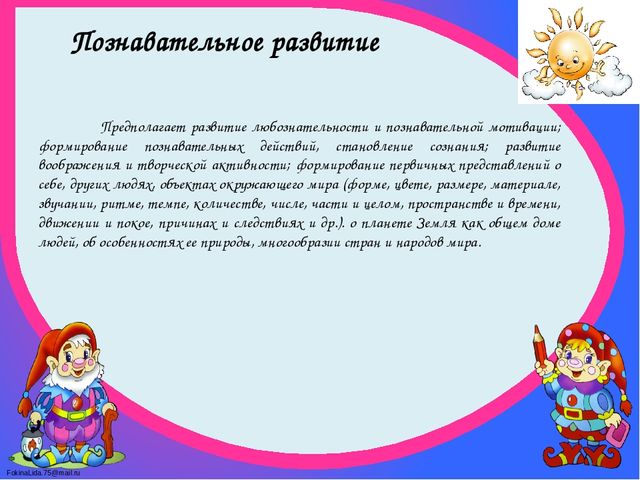 Познавательное развитие

Предполагает развитие любознательности и познавательной мотивации; формирование познавательных действий, становление сознания; развитие воображения и творческой активности; формирование первичных представлений о себе, других людях, объектах окружающего мира (форме, цвете, размере, материале, звучании, ритме, темпе, количестве, числе, части и целом, пространстве и времени, движении и покое, причинах и следствиях и др.). о планете Земля как общем доме людей, об особенностях ее природы, многообразии стран и народов мира.

FokinaLida.75@mail.ru